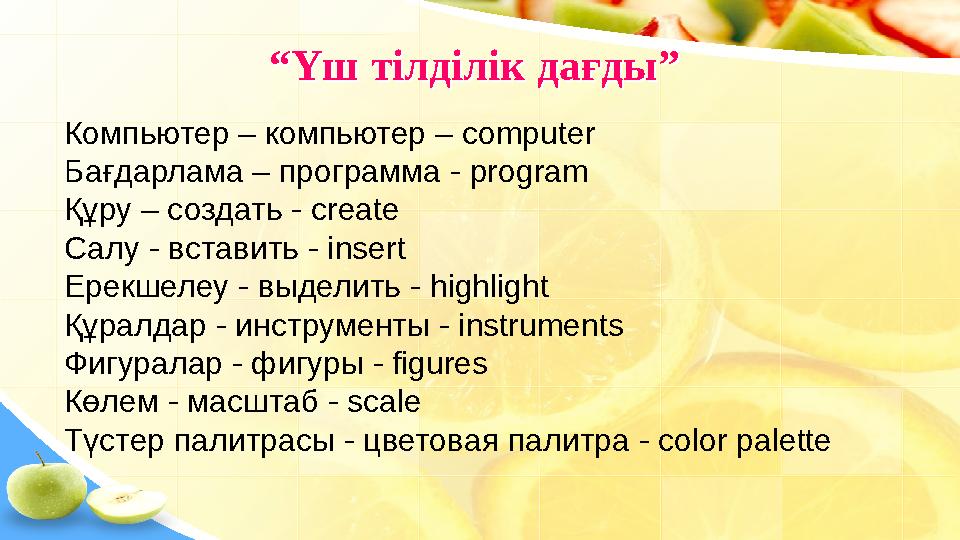 “Үш тілділік дағды”

Компьютер – компьютер – computer
Бағдарлама – программа - program
Құру – создать - create
Салу - вставить - insert
Ерекшелеу - выделить - highlight
Құралдар - инструменты - instruments
Фигуралар - фигуры - figures
Көлем - масштаб - scale
Түстер палитрасы - цветовая палитра - color palette